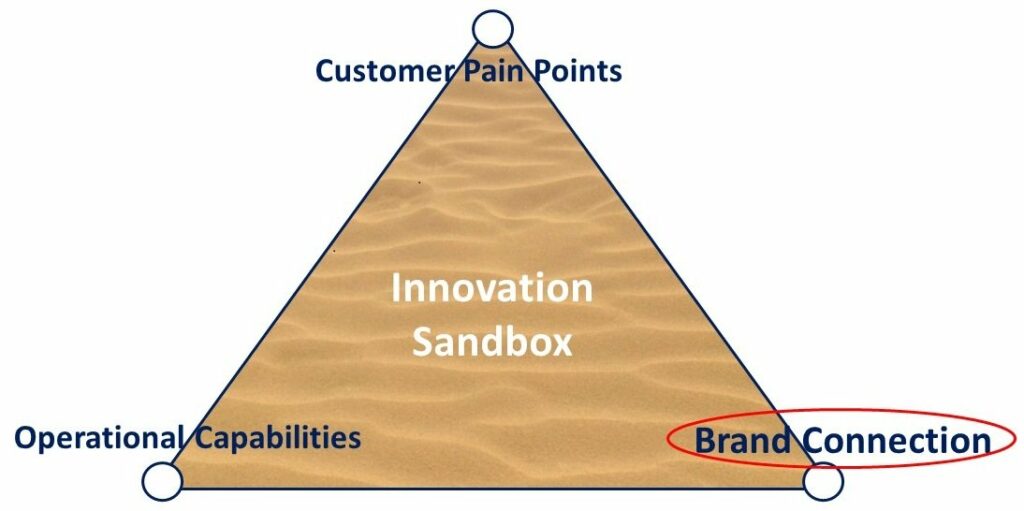 Customer Pain Points

Innovation Sandbox

Operational Capabilities

Brand Connection